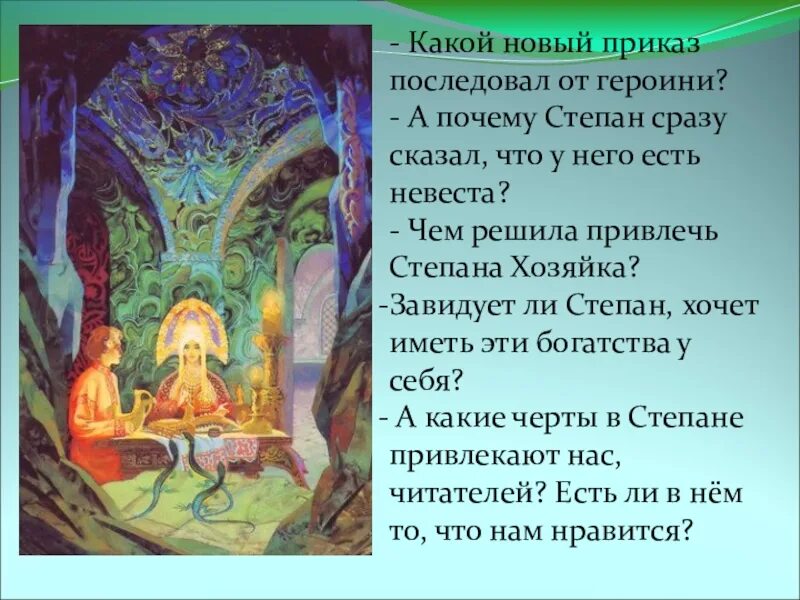 - Какой новый приказ последовал от героини?
- А почему Степан сразу сказал, что у него есть невеста?
- Чем решила привлечь Степана Хозяйка?
-Завидует ли Степан, хочет иметь эти богатства у себя?
- А какие черты в Степане привлекают нас, читателей? Есть ли в нём то, что нам нравится?